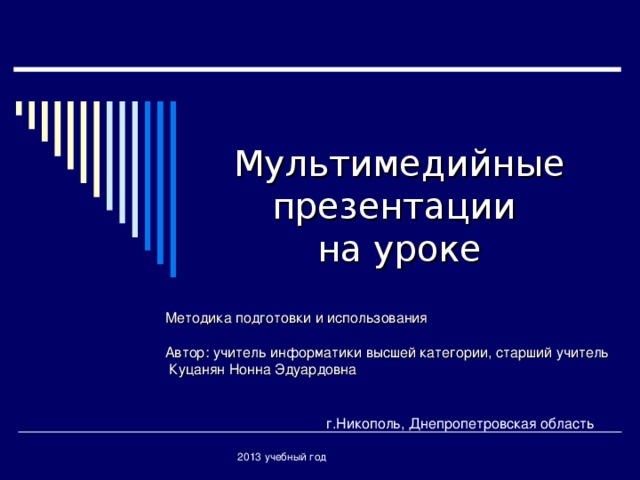 Мультимедийные презентации на уроке

Методика подготовки и использования

Автор: учитель информатики высшей категории, старший учитель Куцанян Нонна Эдуардовна

г.Никополь, Днепропетровская область

2013 учебный год